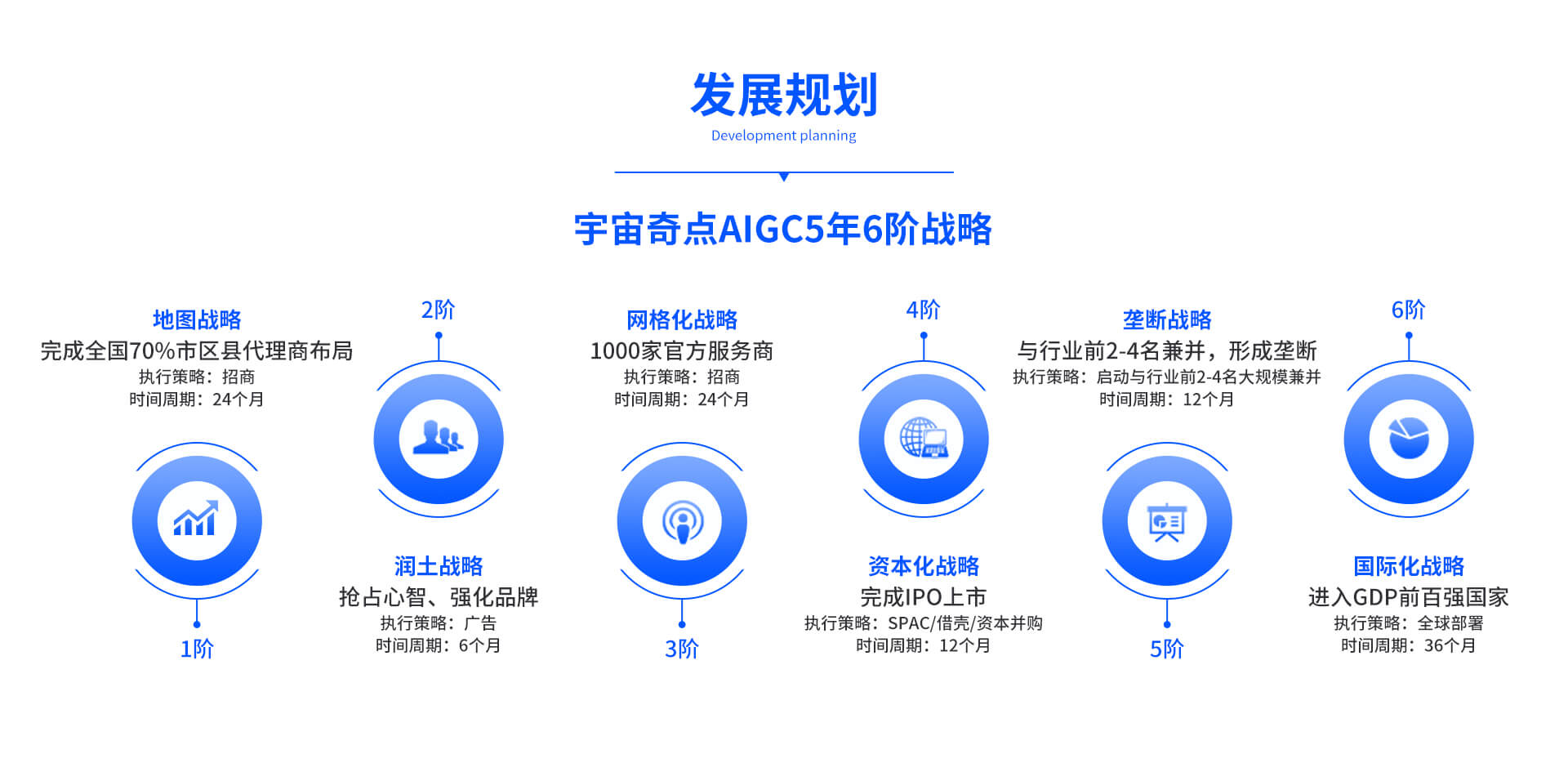 发展规划
Development planning

宇宙奇点AIGC5年6阶战略

地图战略
完成全国70%市区县代理商布局
执行策略：招商
时间周期：24个月

1阶

2阶

润土战略
抢占心智、强化品牌
执行策略：广告
时间周期：6个月

网格化战略
1000家官方服务商
执行策略：招商
时间周期：24个月

3阶

4阶

资本化战略
完成IPO上市
执行策略：SPAC/借壳/资本并购
时间周期：12个月

垄断战略
与行业前2-4名兼并，形成垄断
执行策略：启动与行业前2-4名大规模兼并
时间周期：12个月

5阶

6阶

国际化战略
进入GDP前百强国家
执行策略：全球部署
时间周期：36个月